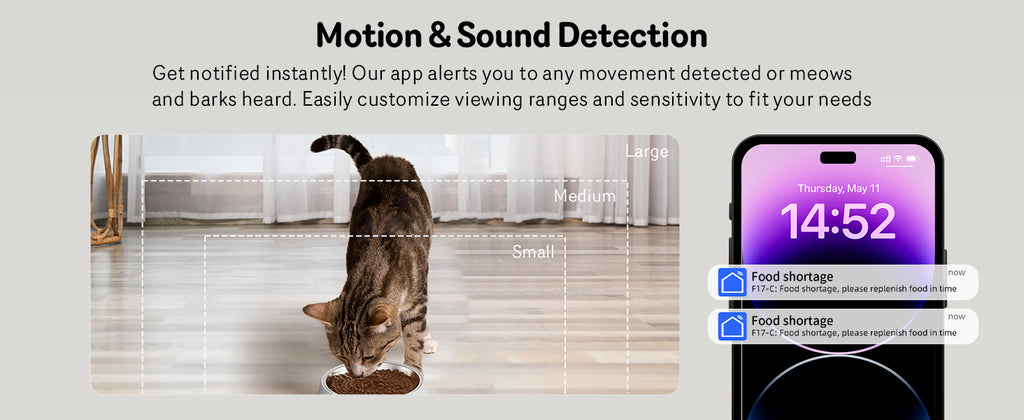 Motion & Sound Detection

Get notified instantly! Our app alerts you to any movement detected or meows and barks heard. Easily customize viewing ranges and sensitivity to fit your needs

Large

Medium

Small

Thursday, May 11

14:52

Food shortage
F17-C: Food shortage, please replenish food in time
now

Food shortage
F17-C: Food shortage, please replenish food in time
now